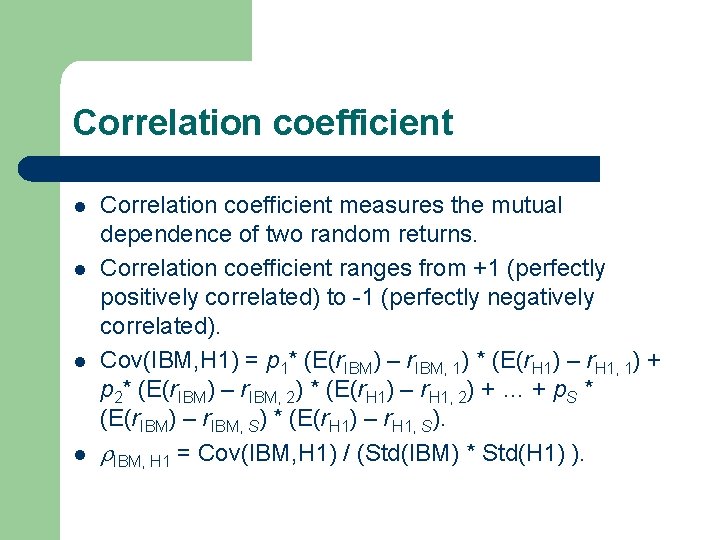 Correlation coefficient

- Correlation coefficient measures the mutual dependence of two random returns.
- Correlation coefficient ranges from +1 (perfectly positively correlated) to -1 (perfectly negatively correlated).
- Cov(IBM,H1) = $p_1$* (E($r_{IBM}$) – $r_{IBM, 1}$) * (E($r_{H1}$) – $r_{H1, 1}$) + $p_2$* (E($r_{IBM}$) – $r_{IBM, 2}$) * (E($r_{H1}$) – $r_{H1, 2}$) + … + $p_S$ * (E($r_{IBM}$) – $r_{IBM, S}$) * (E($r_{H1}$) – $r_{H1, S}$).
- $\rho_{IBM, H1}$ = Cov(IBM,H1) / (Std(IBM) * Std(H1) ).